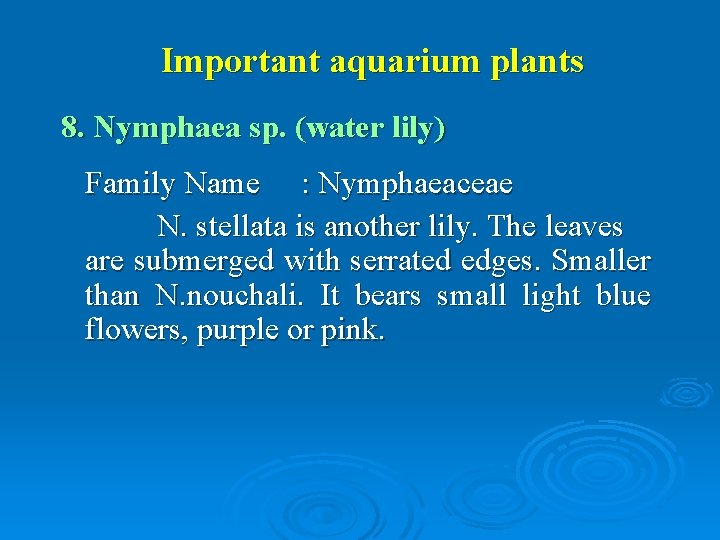 Important aquarium plants

8. Nymphaea sp. (water lily)

Family Name : Nymphaeaceae

N. stellata is another lily. The leaves are submerged with serrated edges. Smaller than N.nouchali. It bears small light blue flowers, purple or pink.